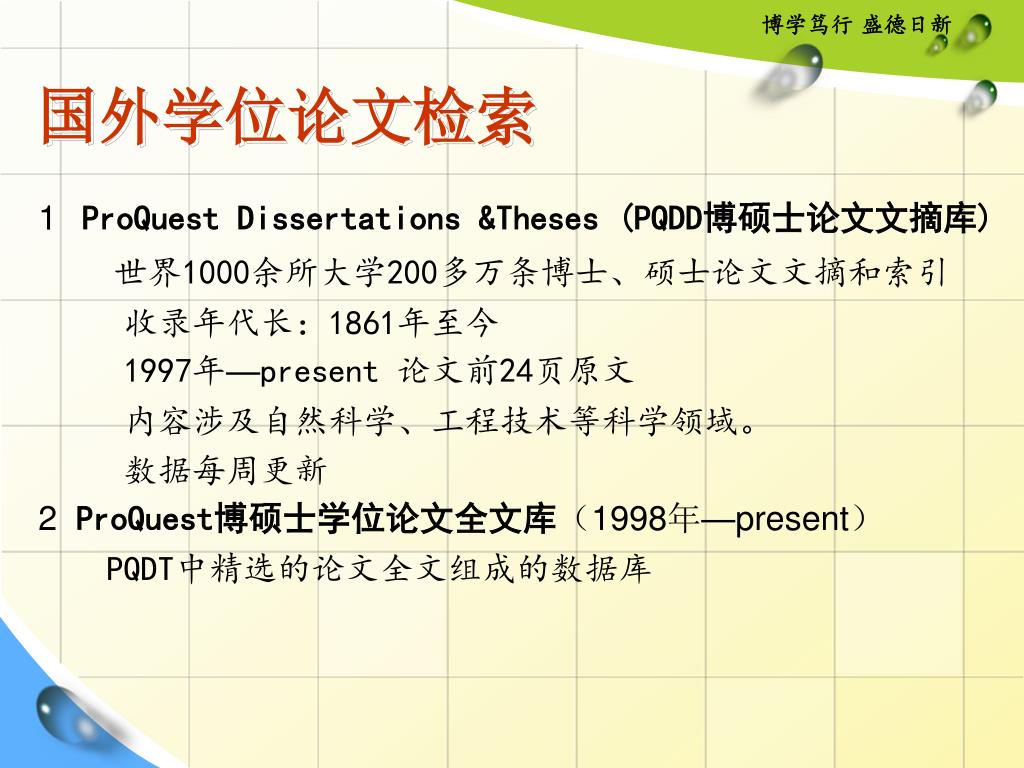 博学笃行 盛德日新

国外学位论文检索

1 ProQuest Dissertations &Theses (PQDD博硕士论文文摘库)

世界1000余所大学200多万条博士、硕士论文文摘和索引

收录年代长：1861年至今

1997年—present 论文前24页原文

内容涉及自然科学、工程技术等科学领域。

数据每周更新

2 ProQuest博硕士学位论文全文库（1998年—present）

PQDT中精选的论文全文组成的数据库